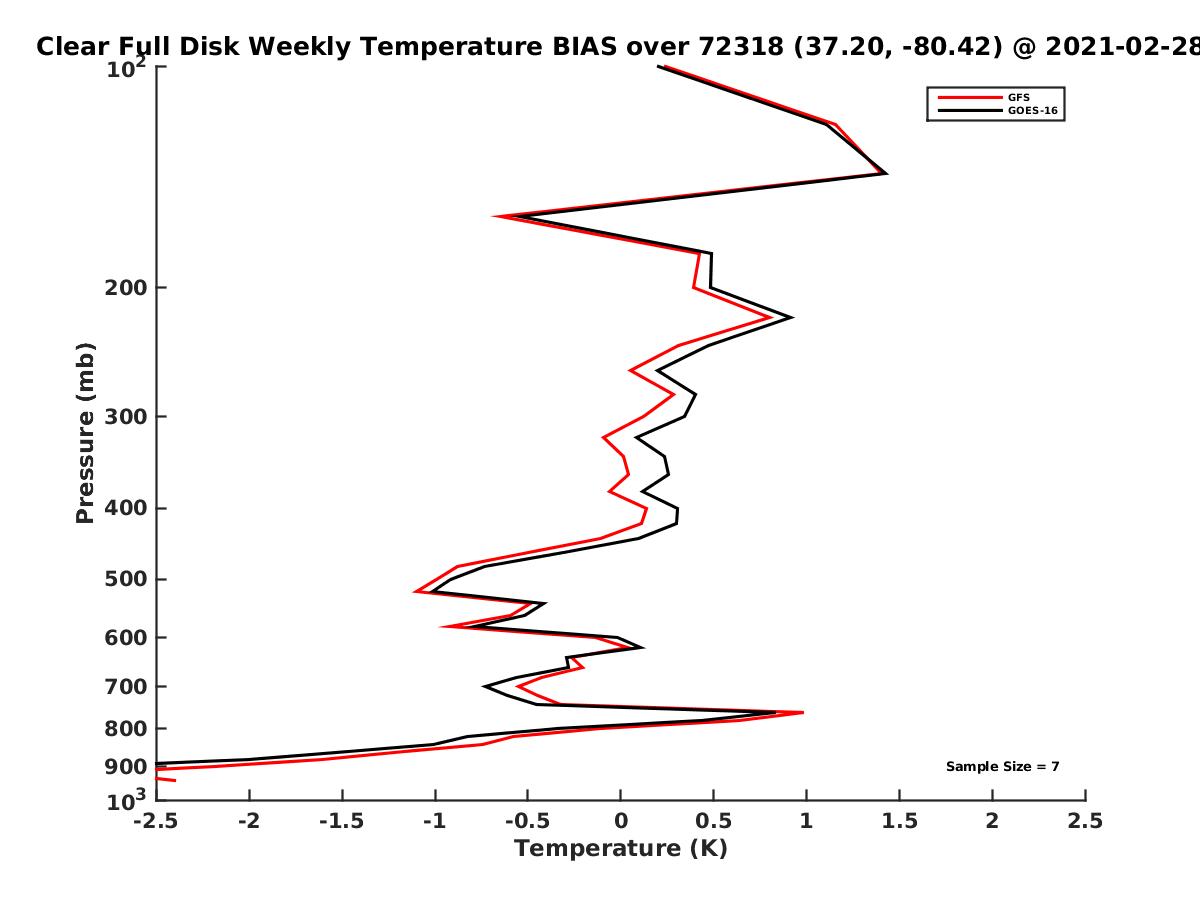 Clear Full Disk Weekly Temperature BIAS over 72318 (37.20, -80.42) @ 2021-02-28

GFS
GOES-16

Pressure (mb)

$10^2$
200
300
400
500
600
700
800
900
$10^3$

Sample Size = 7

-2.5
-2
-1.5
-1
-0.5
0
0.5
1
1.5
2
2.5

Temperature (K)